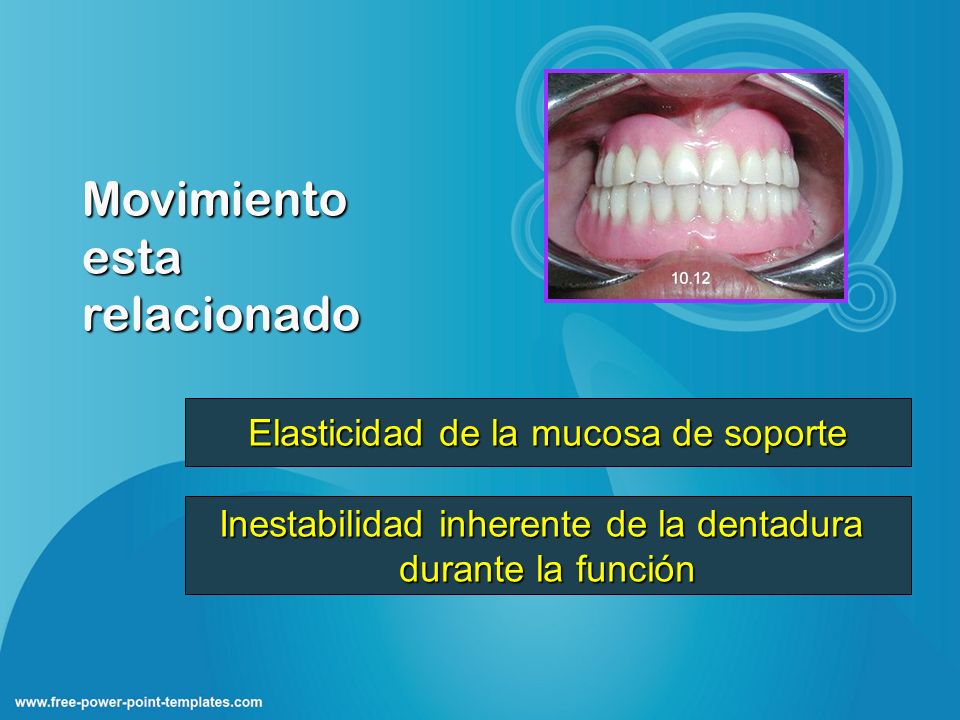 Movimiento esta relacionado

10.12

Elasticidad de la mucosa de soporte

Inestabilidad inherente de la dentadura durante la función

www.free-power-point-templates.com